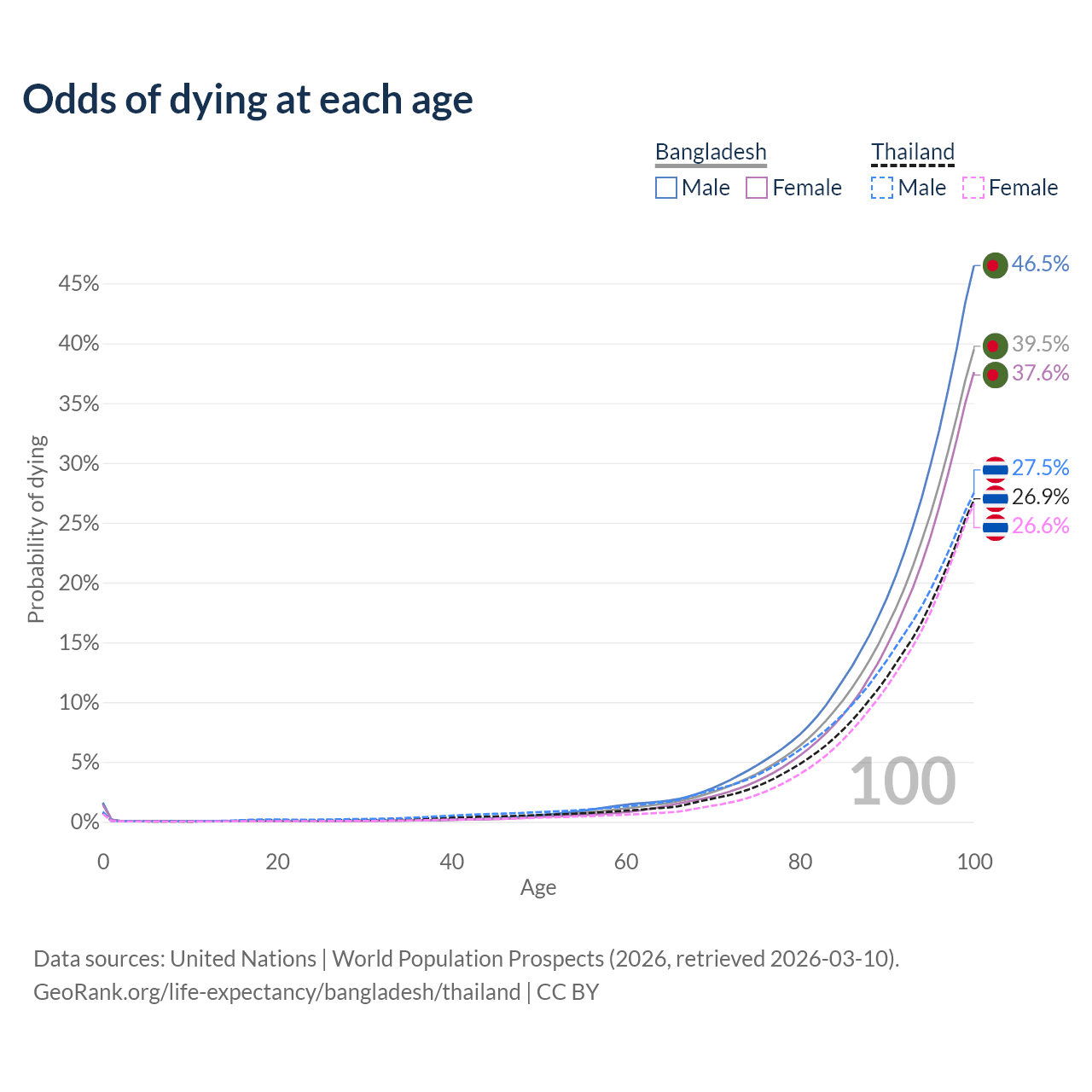 Odds of dying at each age

Bangladesh
Male Female

Thailand
Male Female

Probability of dying

45%
40%
35%
30%
25%
20%
15%
10%
5%
0%

46.5%
39.5%
37.6%
27.5%
26.9%
26.6%

100

0 20 40 60 80 100
Age

Data sources: United Nations | World Population Prospects (2026, retrieved 2026-03-10).
GeoRank.org/life-expectancy/bangladesh/thailand | CC BY